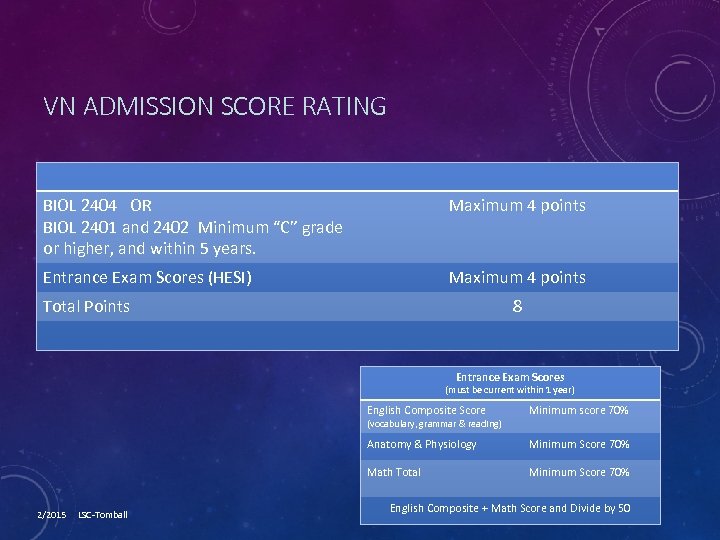 VN ADMISSION SCORE RATING

| | |
|---|---|
| BIOL 2404 OR BIOL 2401 and 2402 Minimum “C” grade or higher, and within 5 years. | Maximum 4 points |
| Entrance Exam Scores (HESI) | Maximum 4 points |
| Total Points | 8 |
| | |

| Entrance Exam Scores (must be current within 1 year) | |
|---|---|
| English Composite Score (vocabulary, grammar & reading) | Minimum score 70% |
| Anatomy & Physiology | Minimum Score 70% |
| Math Total | Minimum Score 70% |
| English Composite + Math Score and Divide by 50 | |

2/2015 LSC-Tomball